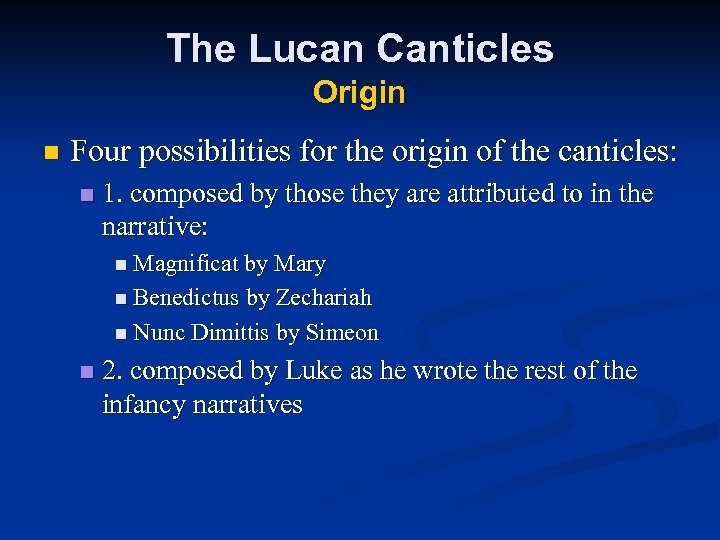 The Lucan Canticles
Origin

Four possibilities for the origin of the canticles:

1. composed by those they are attributed to in the narrative:

Magnificat by Mary

Benedictus by Zechariah

Nunc Dimittis by Simeon

2. composed by Luke as he wrote the rest of the infancy narratives